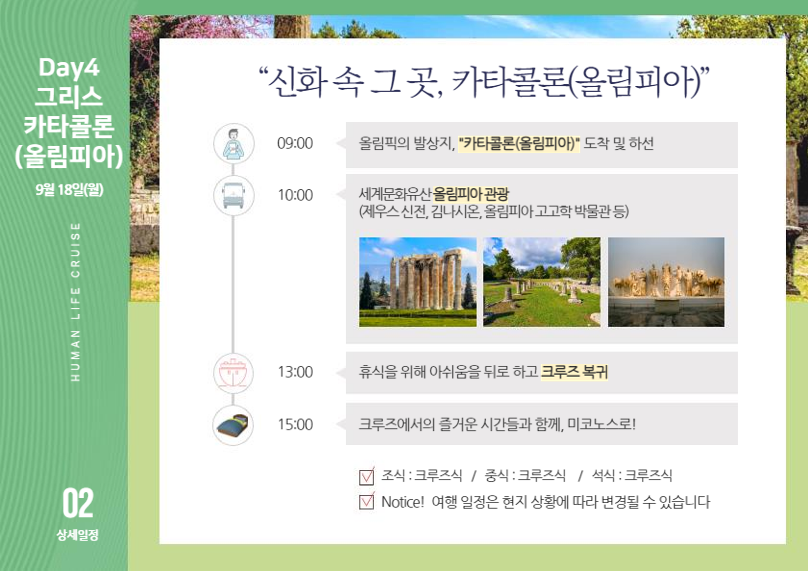 Day4
그리스
카타콜론
(올림피아)

9월 18일(월)

HUMAN LIFE CRUISE

02
상세일정

“신화 속 그 곳, 카타콜론(올림피아)”

09:00 올림픽의 발상지, "카타콜론(올림피아)" 도착 및 하선

10:00 세계문화유산 올림피아 관광
(제우스 신전, 김나시온, 올림피아 고고학 박물관 등)

13:00 휴식을 위해 아쉬움을 뒤로 하고 크루즈 복귀

15:00 크루즈에서의 즐거운 시간들과 함께, 미코노스로!

조식 : 크루즈식 / 중식 : 크루즈식 / 석식 : 크루즈식
Notice! 여행 일정은 현지 상황에 따라 변경될 수 있습니다